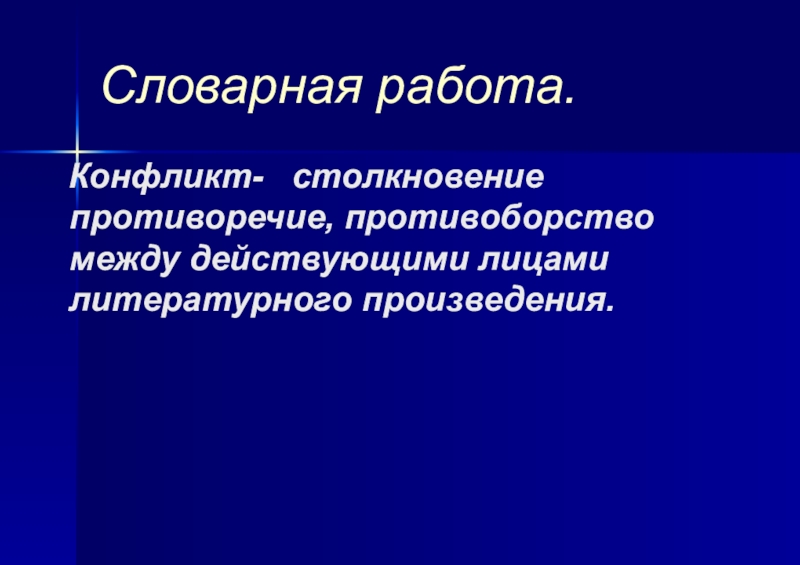 Словарная работа.

Конфликт- столкновение противоречие, противоборство между действующими лицами литературного произведения.